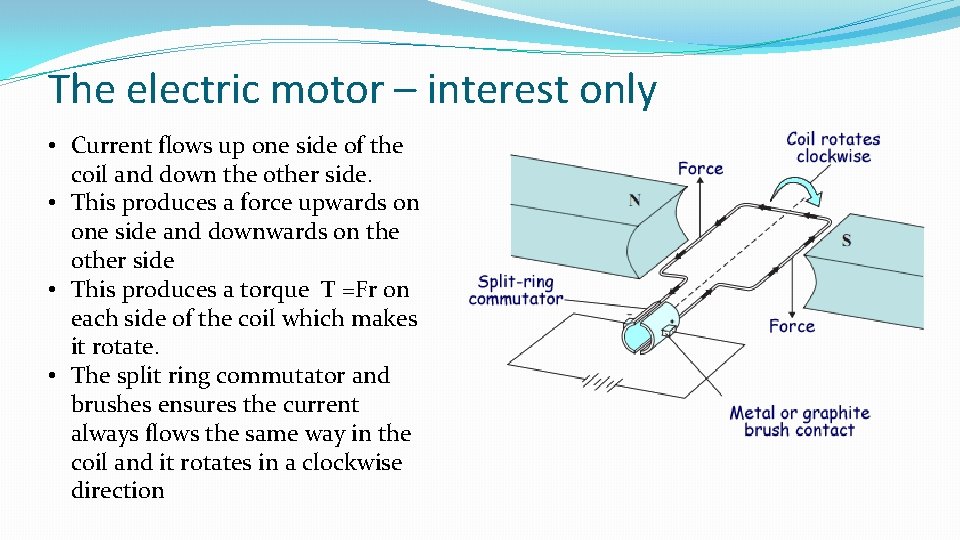 The electric motor – interest only

• Current flows up one side of the coil and down the other side.
• This produces a force upwards on one side and downwards on the other side
• This produces a torque T =Fr on each side of the coil which makes it rotate.
• The split ring commutator and brushes ensures the current always flows the same way in the coil and it rotates in a clockwise direction

Coil rotates clockwise

Force

N

S

Split-ring commutator

Force

Metal or graphite brush contact